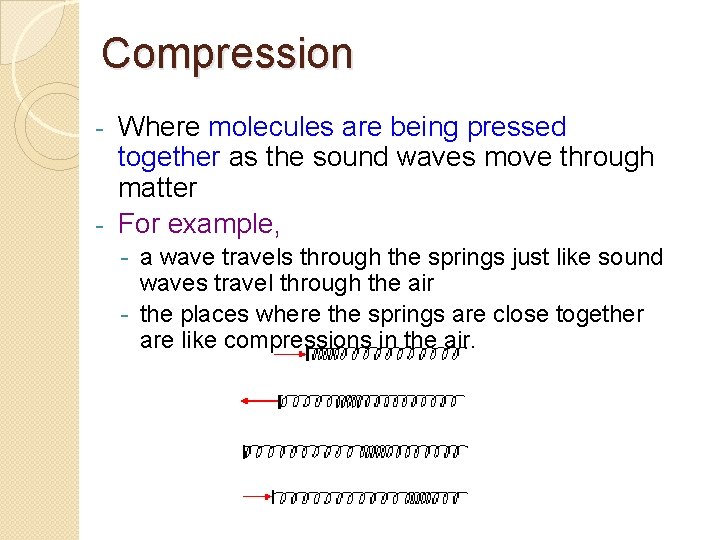 Compression

- Where molecules are being pressed together as the sound waves move through matter
- For example,
  - a wave travels through the springs just like sound waves travel through the air
  - the places where the springs are close together are like compressions in the air.